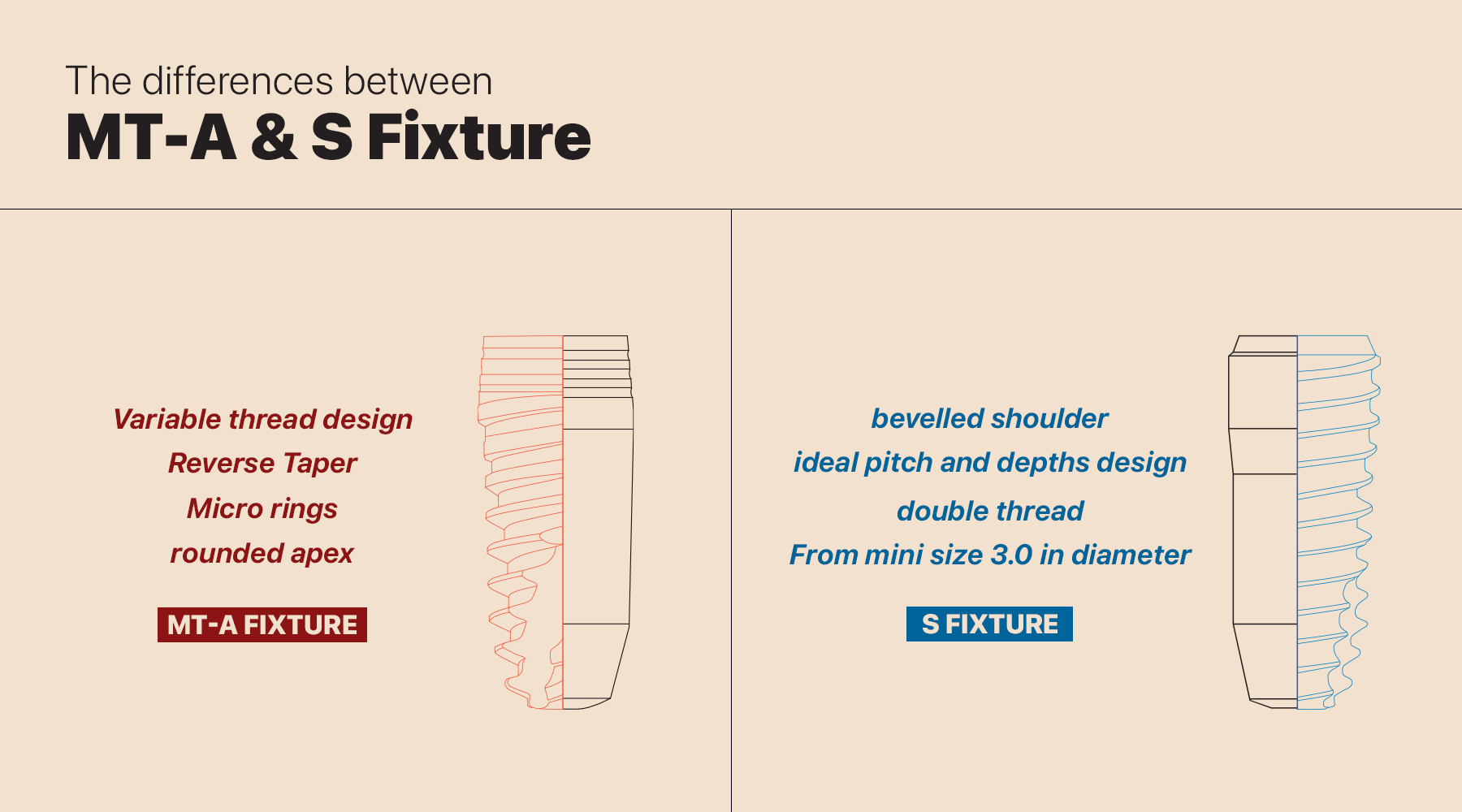 The differences between
MT-A & S Fixture

Variable thread design
Reverse Taper
Micro rings
rounded apex

MT-A FIXTURE

bevelled shoulder
ideal pitch and depths design
double thread
From mini size 3.0 in diameter

S FIXTURE